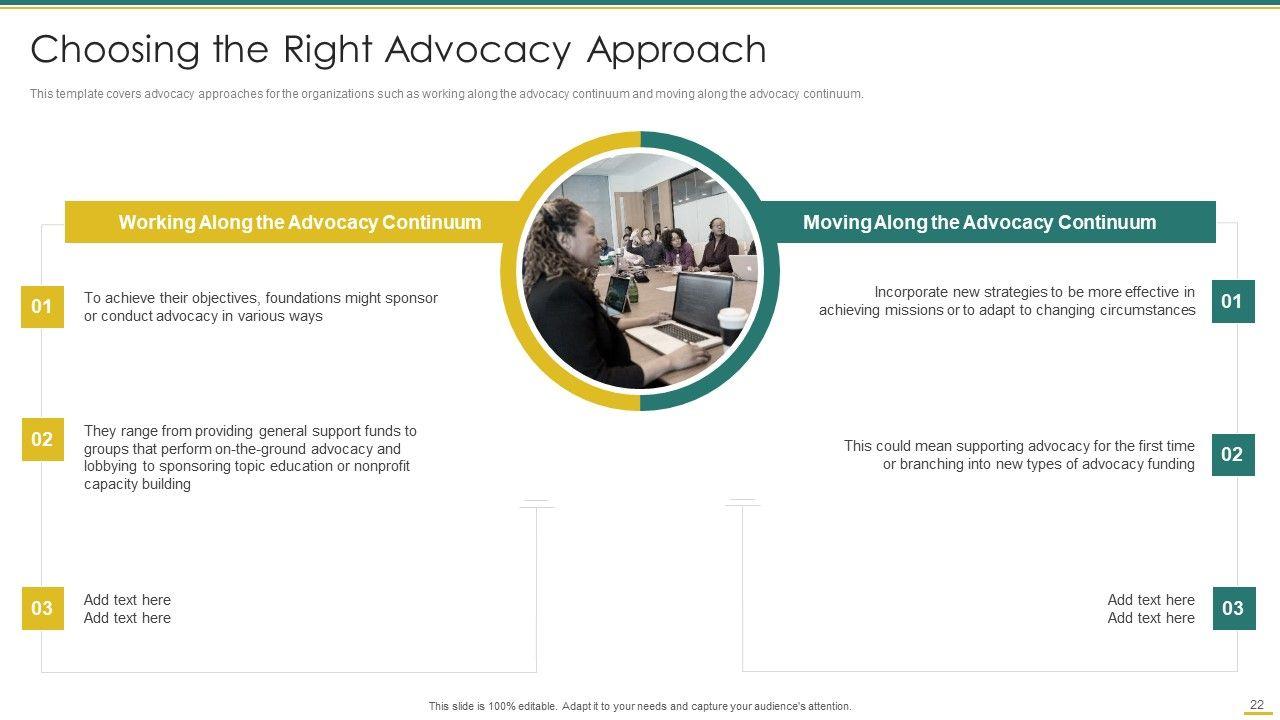 Choosing the Right Advocacy Approach

This template covers advocacy approaches for the organizations such as working along the advocacy continuum and moving along the advocacy continuum.

Working Along the Advocacy Continuum

01 To achieve their objectives, foundations might sponsor or conduct advocacy in various ways

02 They range from providing general support funds to groups that perform on-the-ground advocacy and lobbying to sponsoring topic education or nonprofit capacity building

03 Add text here
Add text here

Moving Along the Advocacy Continuum

Incorporate new strategies to be more effective in achieving missions or to adapt to changing circumstances 01

This could mean supporting advocacy for the first time or branching into new types of advocacy funding 02

Add text here
Add text here 03

This slide is 100% editable. Adapt it to your needs and capture your audience's attention.

22